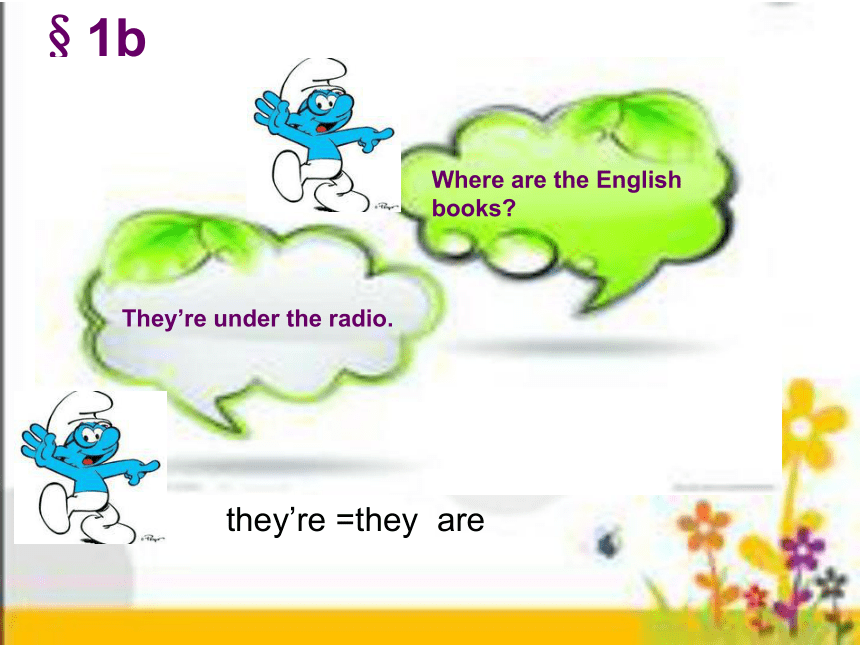 § 1b

Where are the English books?

They’re under the radio.

they’re =they are